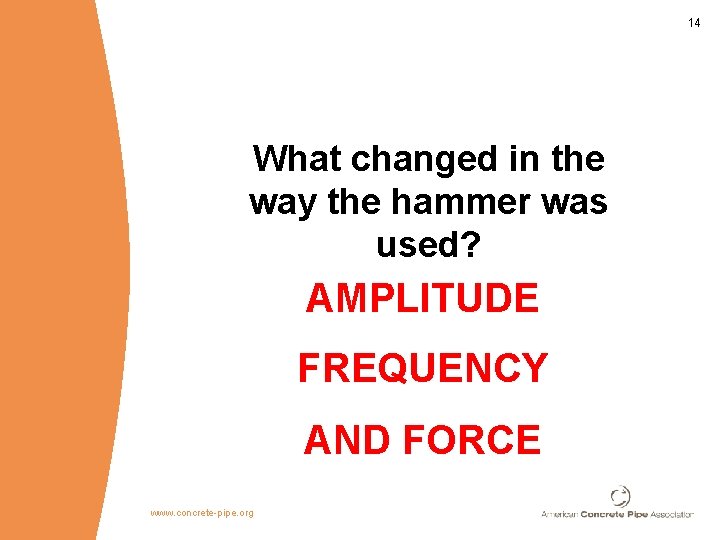 14

What changed in the way the hammer was used?

AMPLITUDE

FREQUENCY

AND FORCE

www.concrete-pipe.org

American Concrete Pipe Association